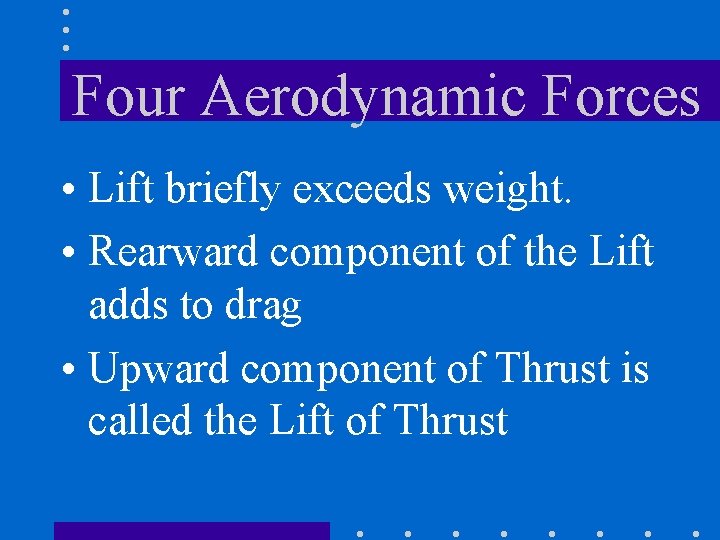 Four Aerodynamic Forces

• Lift briefly exceeds weight.

• Rearward component of the Lift adds to drag

• Upward component of Thrust is called the Lift of Thrust